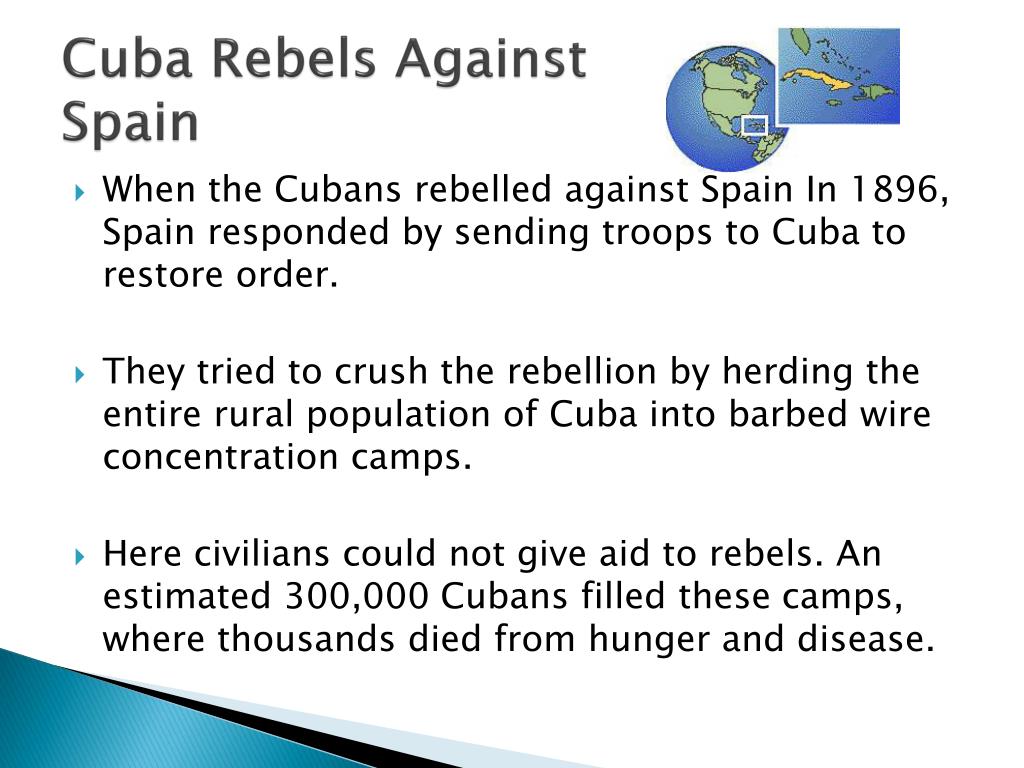 Cuba Rebels Against Spain

When the Cubans rebelled against Spain In 1896, Spain responded by sending troops to Cuba to restore order.

They tried to crush the rebellion by herding the entire rural population of Cuba into barbed wire concentration camps.

Here civilians could not give aid to rebels. An estimated 300,000 Cubans filled these camps, where thousands died from hunger and disease.